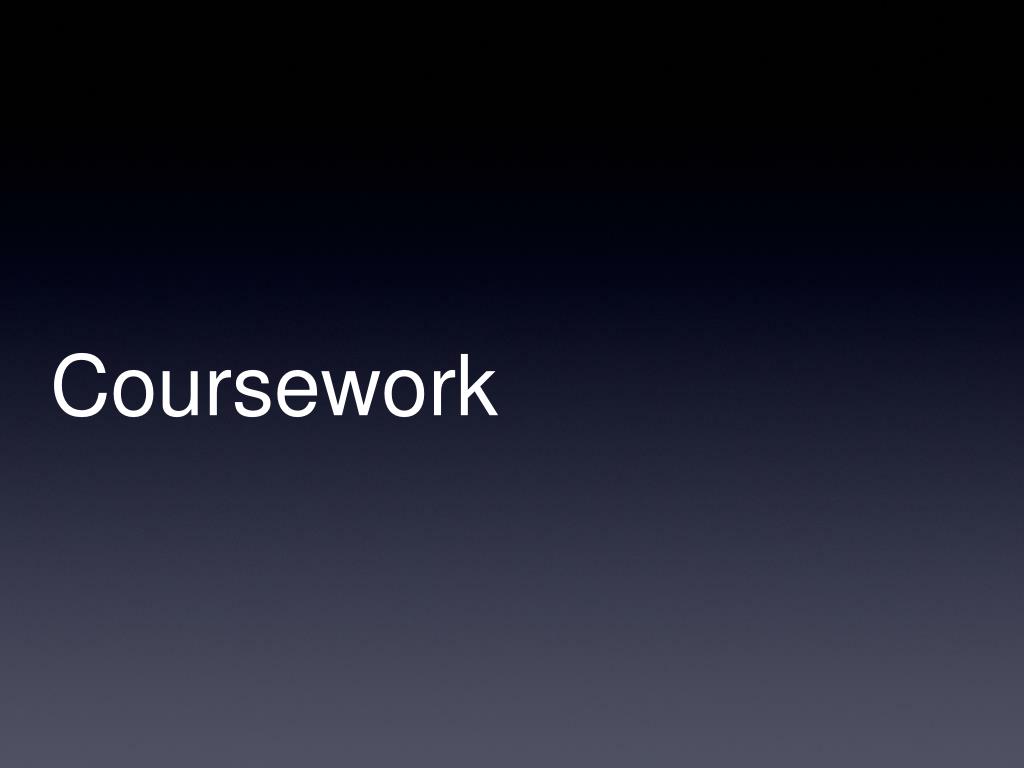 Coursework